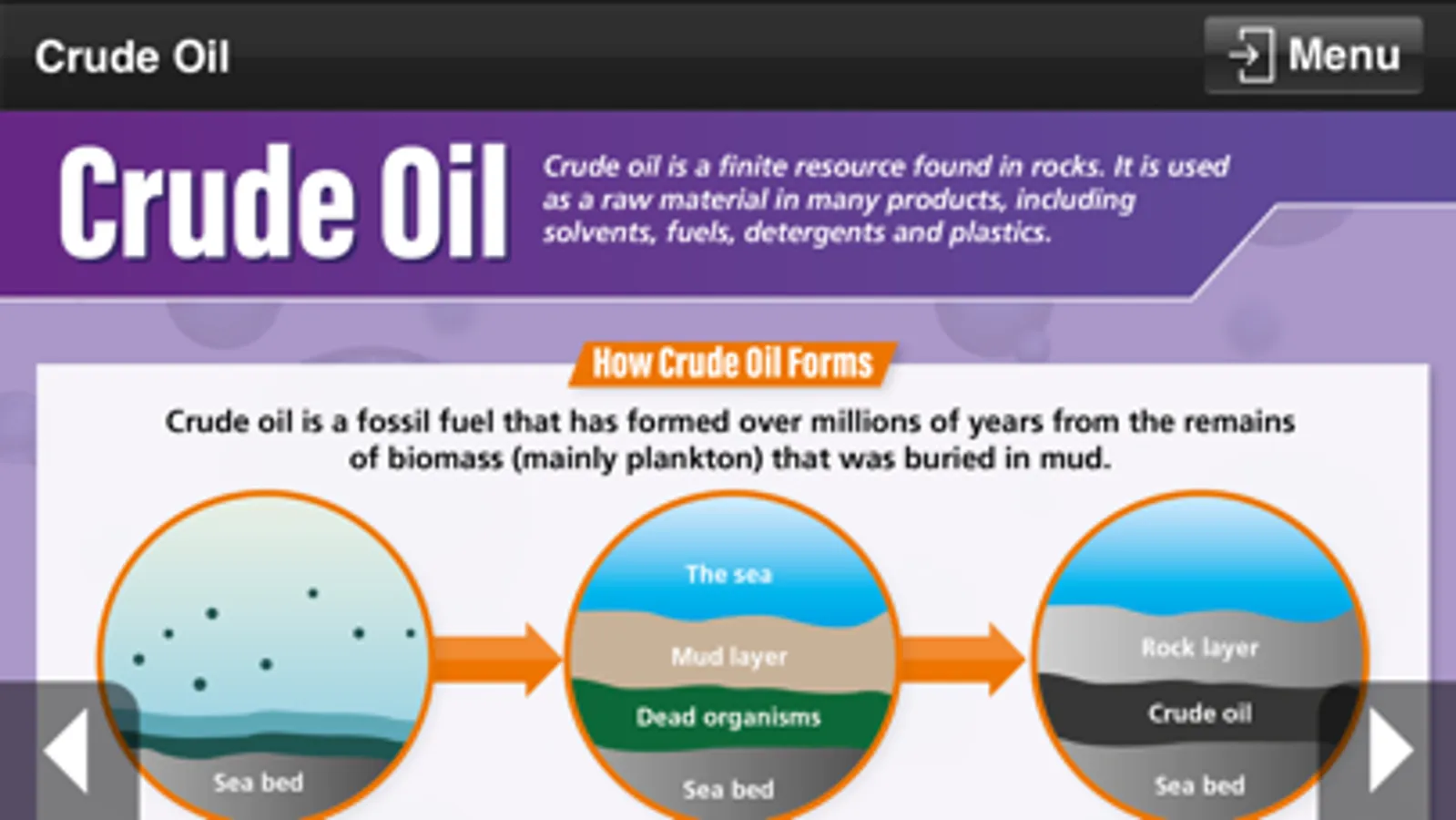 Crude Oil

Menu

Crude Oil

Crude oil is a finite resource found in rocks. It is used as a raw material in many products, including solvents, fuels, detergents and plastics.

How Crude Oil Forms

Crude oil is a fossil fuel that has formed over millions of years from the remains of biomass (mainly plankton) that was buried in mud.

Sea bed

The sea

Mud layer

Dead organisms

Sea bed

Rock layer

Crude oil

Sea bed